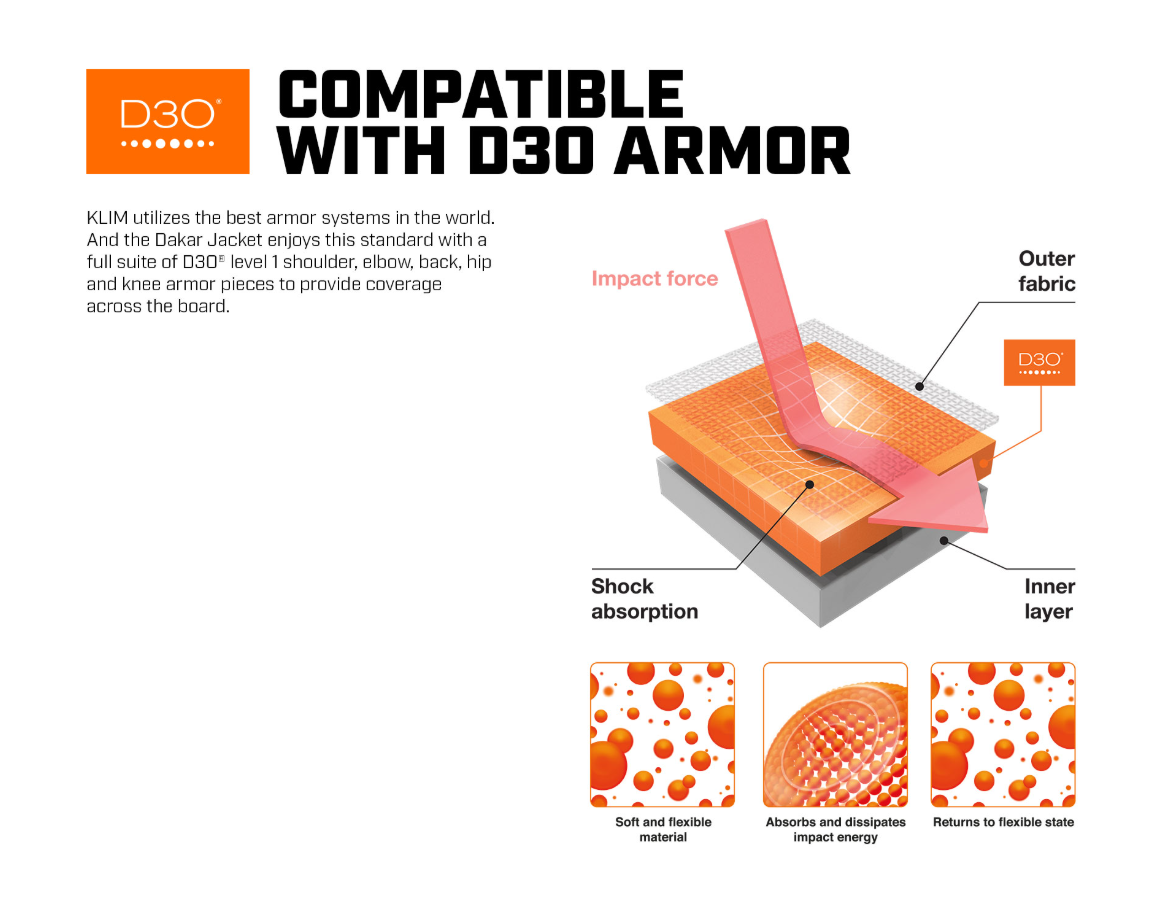 D3O®

COMPATIBLE WITH D3O ARMOR

KLIM utilizes the best armor systems in the world. And the Dakar Jacket enjoys this standard with a full suite of D3O® level 1 shoulder, elbow, back, hip and knee armor pieces to provide coverage across the board.

Impact force

Outer fabric

D3O®

Shock absorption

Inner layer

Soft and flexible material

Absorbs and dissipates impact energy

Returns to flexible state